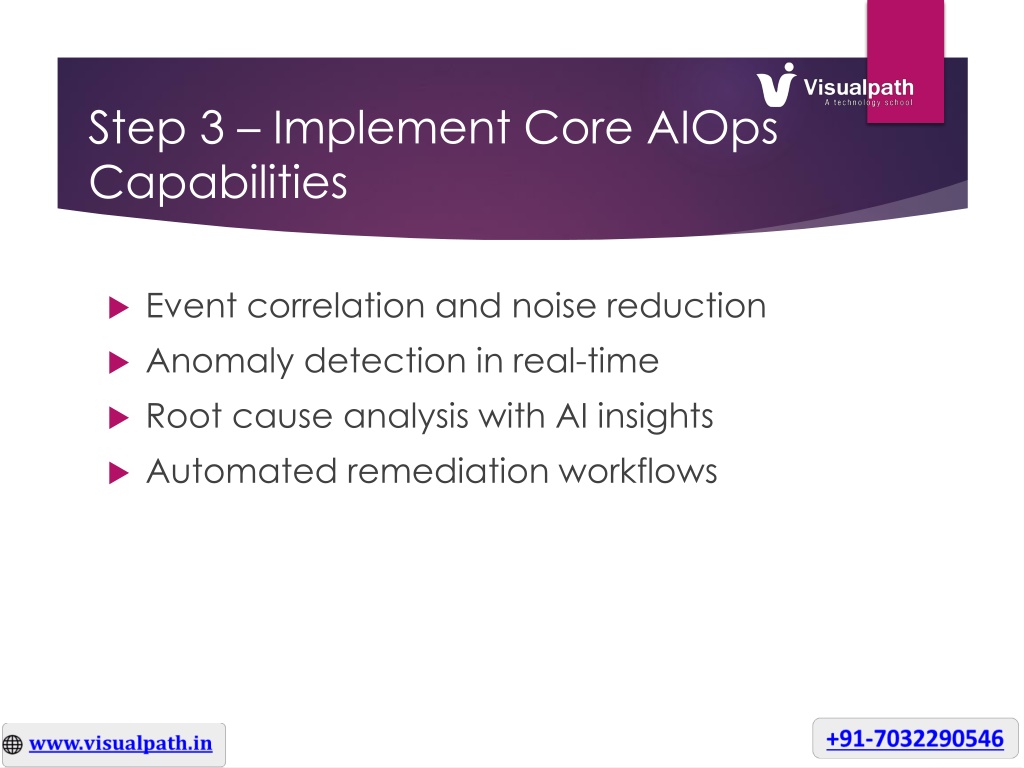 Visualpath
A technology school

Step 3 – Implement Core AIOps Capabilities

Event correlation and noise reduction
Anomaly detection in real-time
Root cause analysis with AI insights
Automated remediation workflows

www.visualpath.in

+91-7032290546